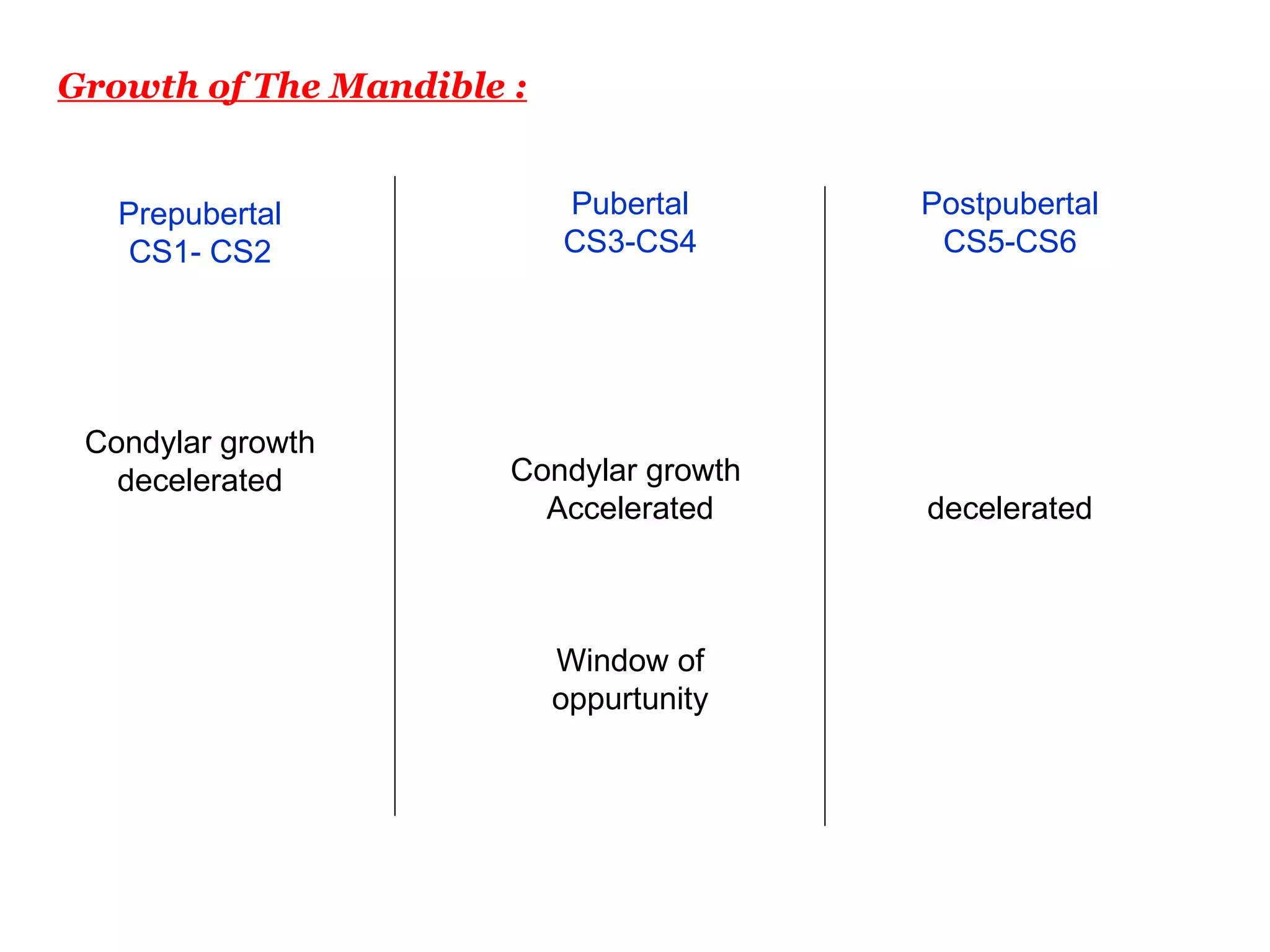 Growth of The Mandible :

Prepubertal
CS1- CS2

Condylar growth decelerated

Pubertal
CS3-CS4

Condylar growth Accelerated

Window of oppurtunity

Postpubertal
CS5-CS6

decelerated